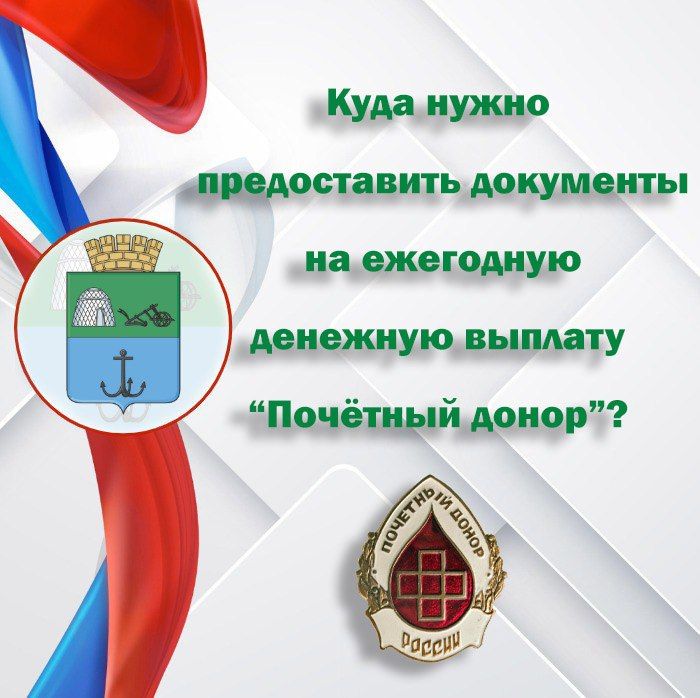 Куда нужно предоставить документы на ежегодную денежную выплату “Почётный донор”?

ПОЧЕТНЫЙ ДОНОР
РОССИИ